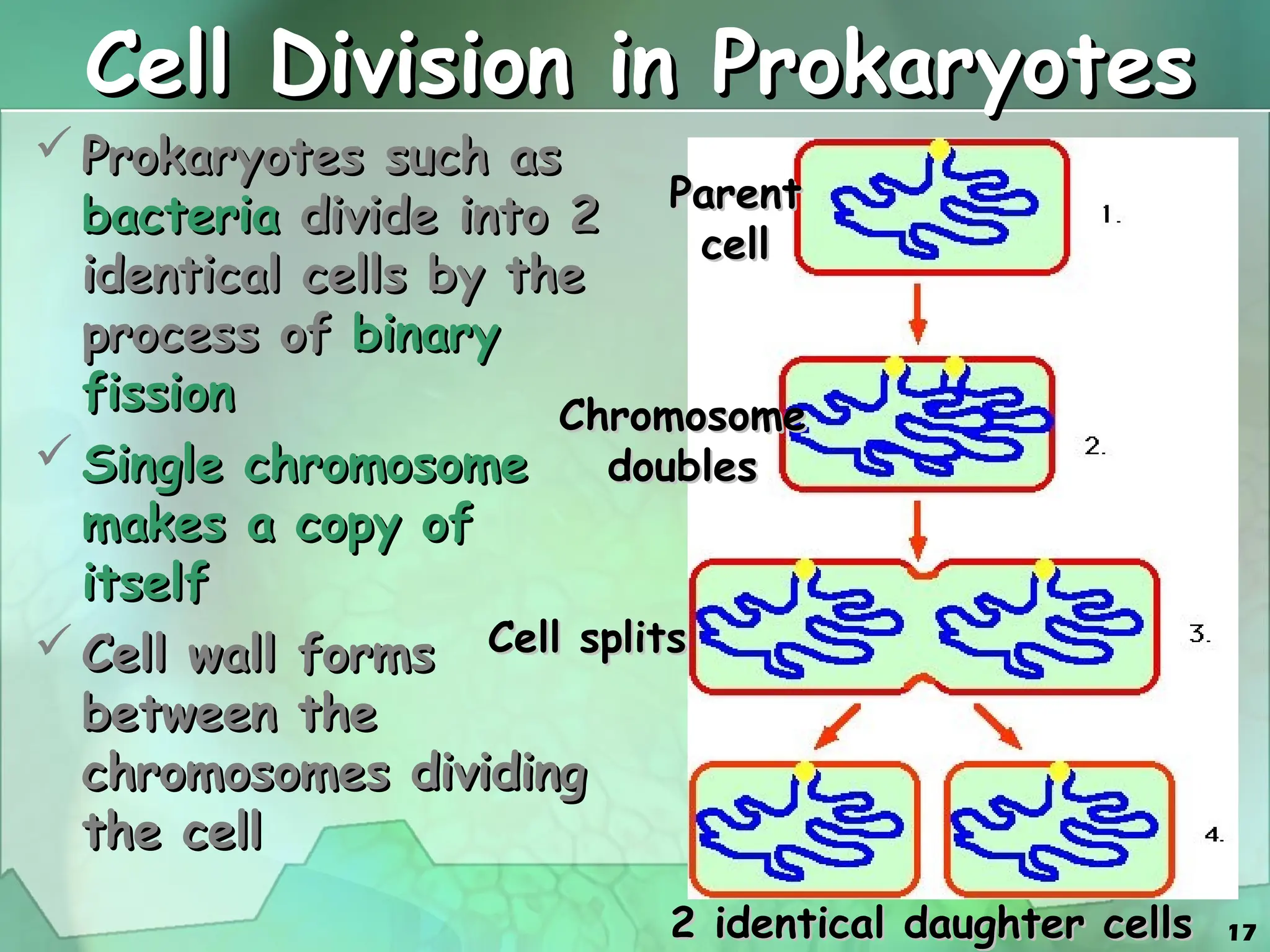 Cell Division in Prokaryotes

✓ Prokaryotes such as bacteria divide into 2 identical cells by the process of binary fission

✓ Single chromosome makes a copy of itself

✓ Cell wall forms between the chromosomes dividing the cell

Parent cell

1.

Chromosome doubles

2.

Cell splits

3.

4.

2 identical daughter cells

17